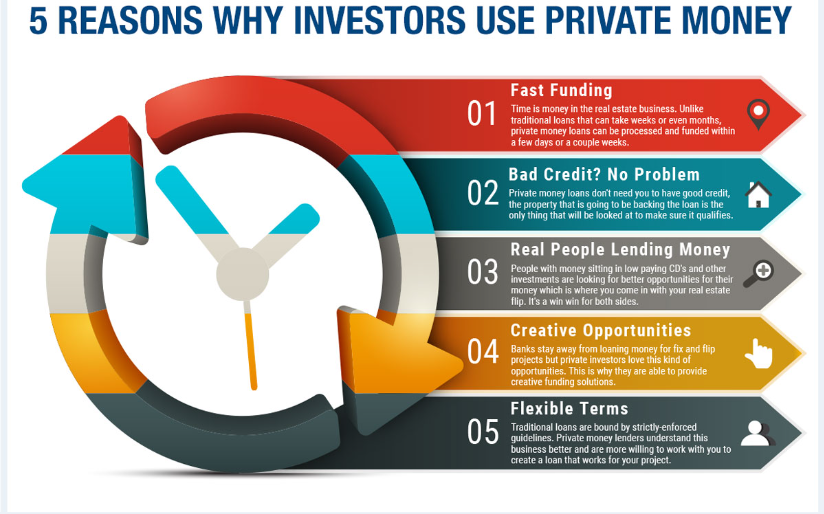 5 REASONS WHY INVESTORS USE PRIVATE MONEY

01
Fast Funding
Time is money in the real estate business. Unlike traditional loans that can take weeks or even months, private money loans can be processed and funded within a few days or a couple weeks.

02
Bad Credit? No Problem
Private money loans don't need you to have good credit, the property that is going to be backing the loan is the only thing that will be looked at to make sure it qualifies.

03
Real People Lending Money
People with money sitting in low paying CD's and other investments are looking for better opportunities for their money which is where you come in with your real estate flip. It's a win win for both sides.

04
Creative Opportunities
Banks stay away from loaning money for fix and flip projects but private investors love this kind of opportunities. This is why they are able to provide creative funding solutions.

05
Flexible Terms
Traditional loans are bound by strictly-enforced guidelines. Private money lenders understand this business better and are more willing to work with you to create a loan that works for your project.